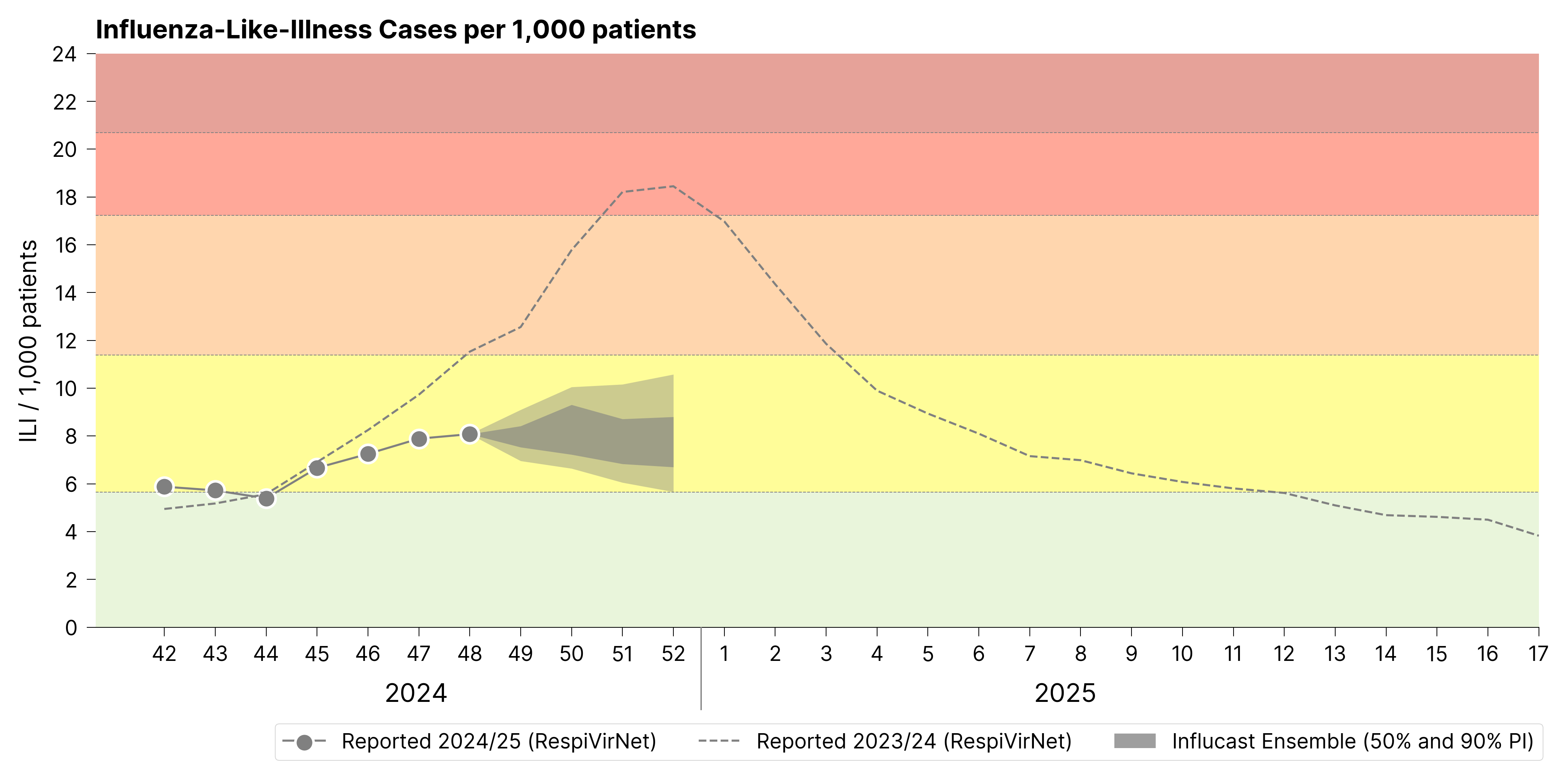 Influenza-Like-Illness Cases per 1,000 patients

ILI / 1,000 patients

24
22
20
18
16
14
12
10
8
6
4
2
0

42 43 44 45 46 47 48 49 50 51 52 1 2 3 4 5 6 7 8 9 10 11 12 13 14 15 16 17

2024

2025

Reported 2024/25 (RespiVirNet)
Reported 2023/24 (RespiVirNet)
Influcast Ensemble (50% and 90% PI)